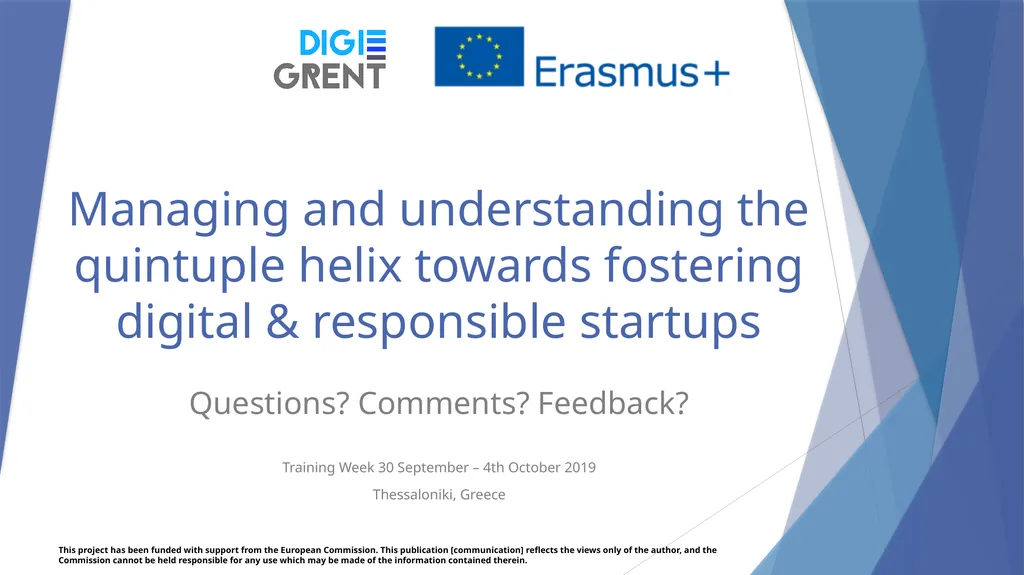 DIGI GRENT

Erasmus+

Managing and understanding the quintuple helix towards fostering digital & responsible startups

Questions? Comments? Feedback?

Training Week 30 September – 4th October 2019

Thessaloniki, Greece

This project has been funded with support from the European Commission. This publication [communication] reflects the views only of the author, and the Commission cannot be held responsible for any use which may be made of the information contained therein.